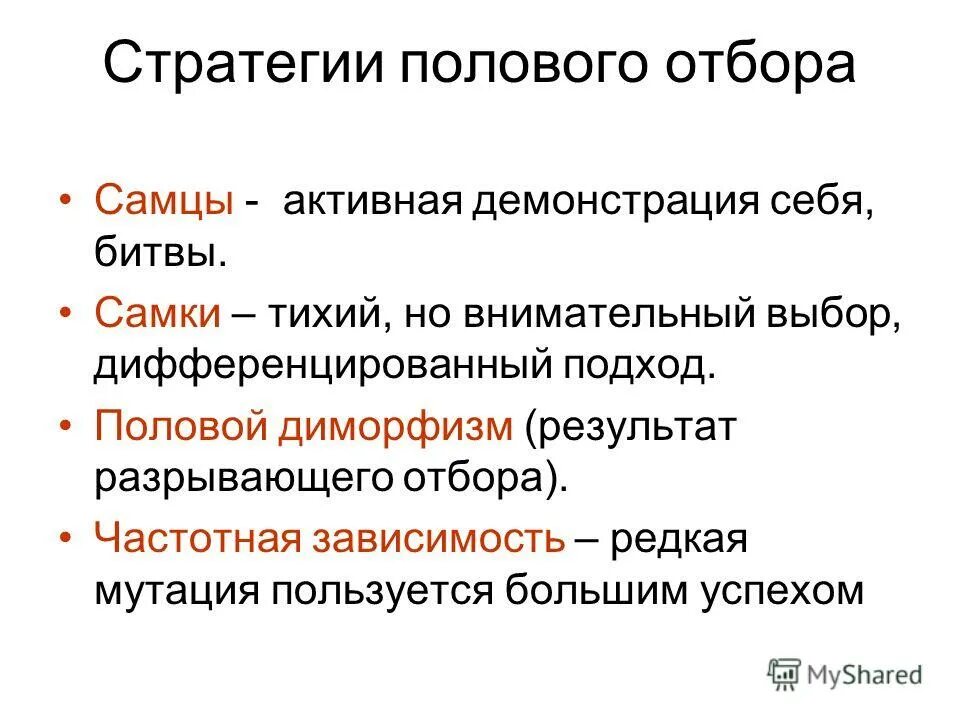 Стратегии полового отбора

• Самцы - активная демонстрация себя, битвы.

• Самки – тихий, но внимательный выбор, дифференцированный подход.

• Половой диморфизм (результат разрывающего отбора).

• Частотная зависимость – редкая мутация пользуется большим успехом

MyShared